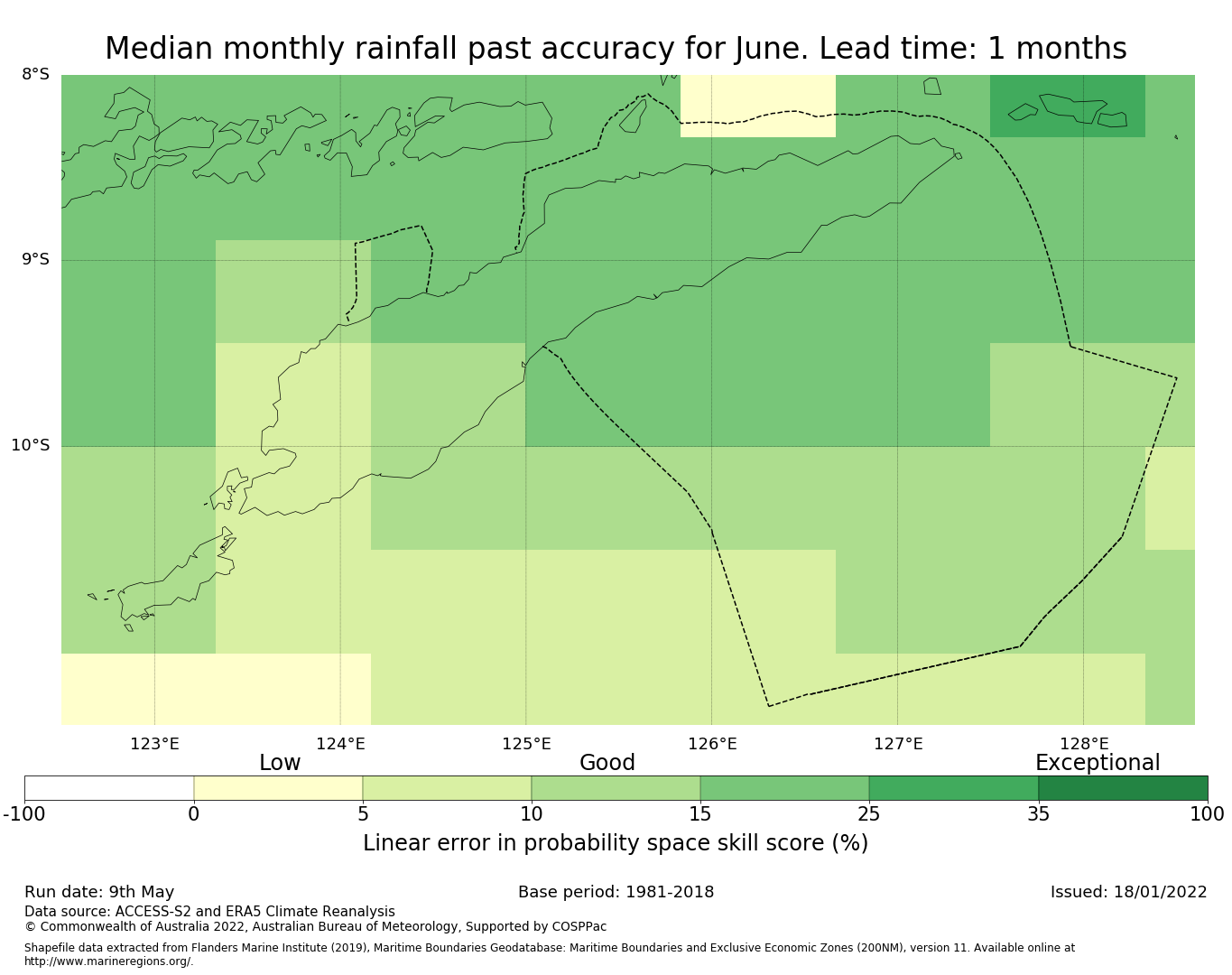 Median monthly rainfall past accuracy for June. Lead time: 1 months

8°S
9°S
10°S

123°E 124°E 125°E 126°E 127°E 128°E

Low Good Exceptional

-100 0 5 10 15 25 35 100

Linear error in probability space skill score (%)

Run date: 9th May
Base period: 1981-2018
Issued: 18/01/2022

Data source: ACCESS-S2 and ERA5 Climate Reanalysis
© Commonwealth of Australia 2022, Australian Bureau of Meteorology, Supported by COSPPac

Shapefile data extracted from Flanders Marine Institute (2019), Maritime Boundaries Geodatabase: Maritime Boundaries and Exclusive Economic Zones (200NM), version 11. Available online at http://www.marineregions.org/.